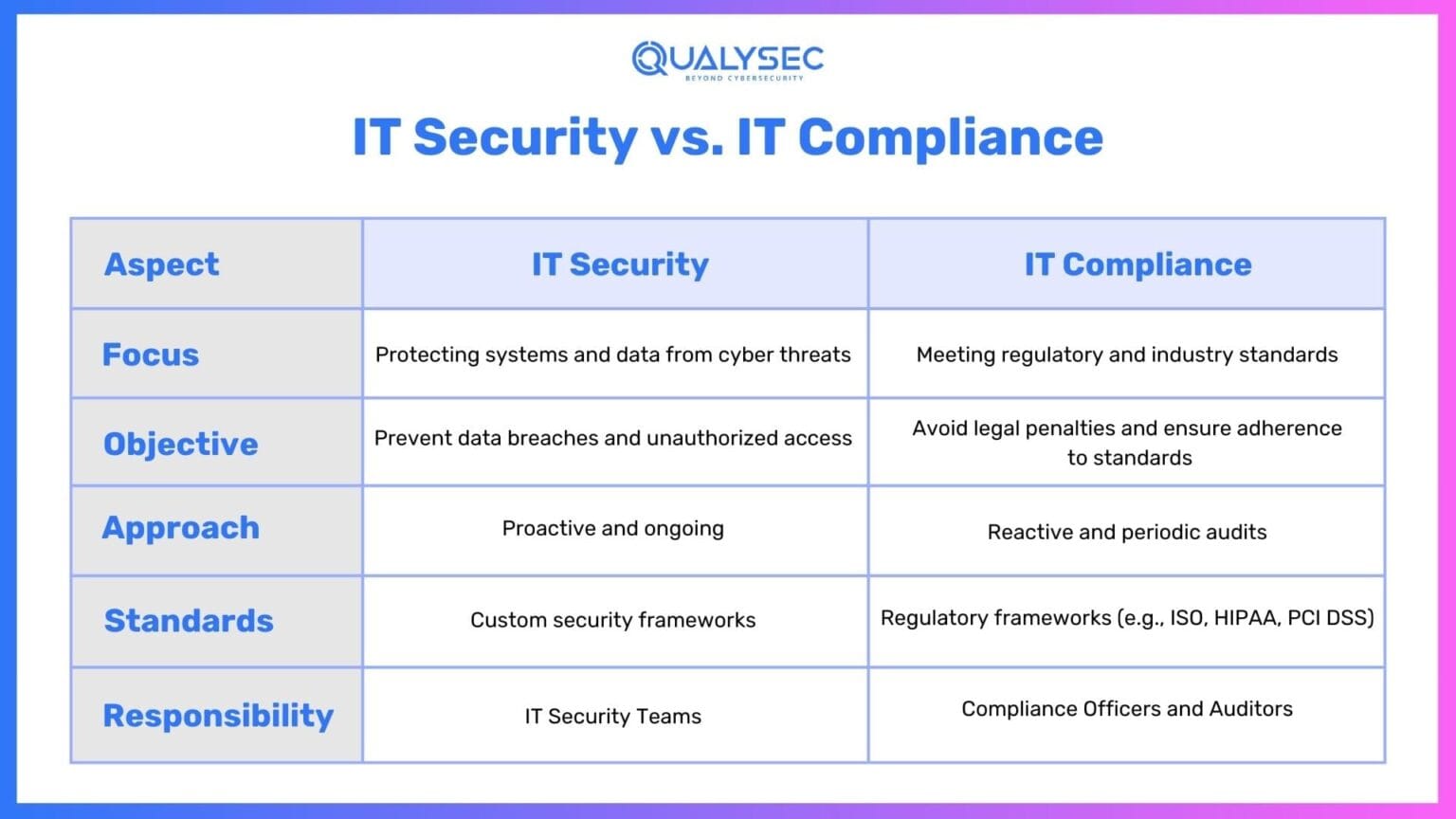 QUALYSEC
BEYOND CYBERSECURITY

IT Security vs. IT Compliance

| Aspect | IT Security | IT Compliance |
|---|---|---|
| Focus | Protecting systems and data from cyber threats | Meeting regulatory and industry standards |
| Objective | Prevent data breaches and unauthorized access | Avoid legal penalties and ensure adherence to standards |
| Approach | Proactive and ongoing | Reactive and periodic audits |
| Standards | Custom security frameworks | Regulatory frameworks (e.g., ISO, HIPAA, PCI DSS) |
| Responsibility | IT Security Teams | Compliance Officers and Auditors |